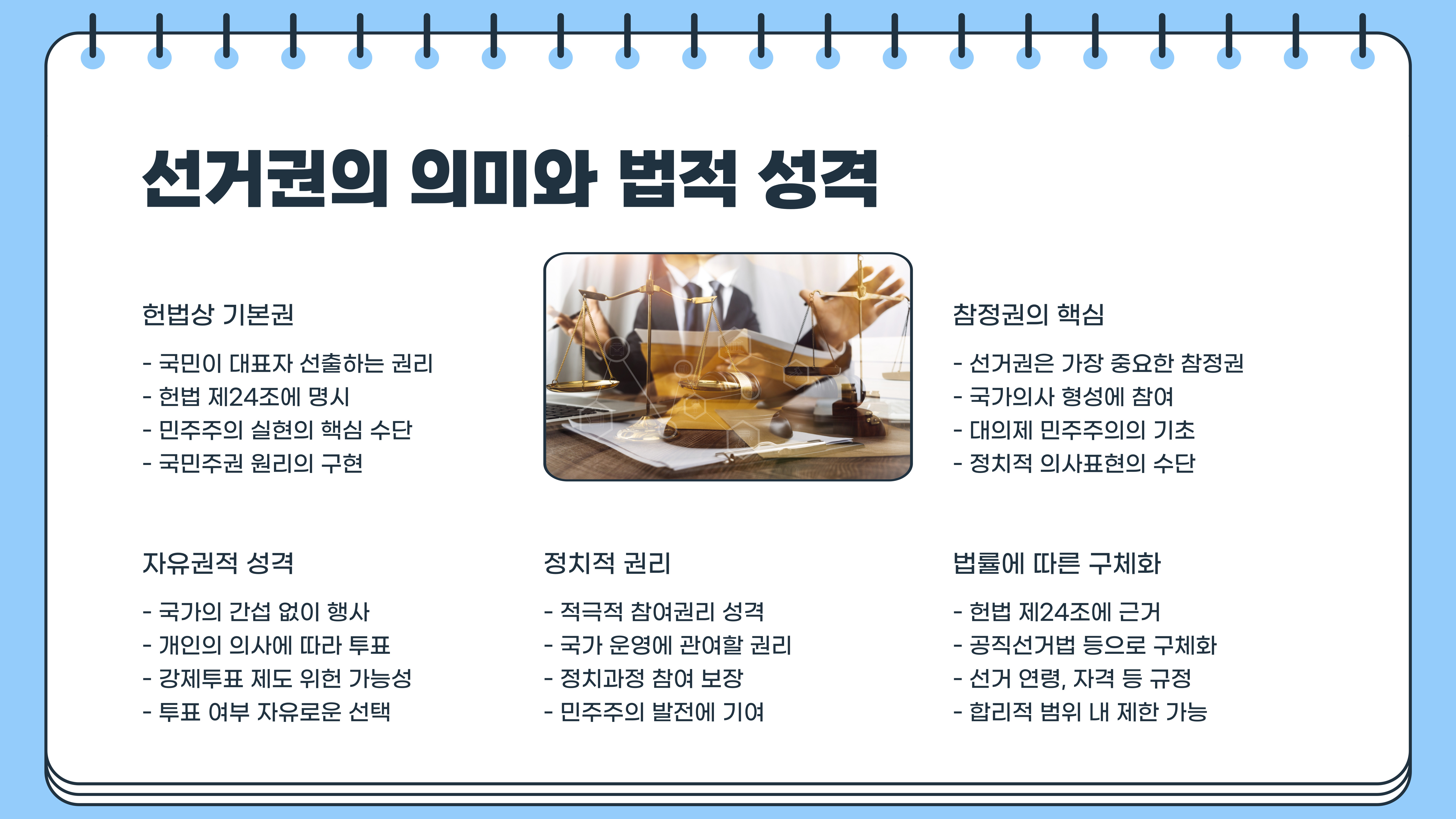 선거권의 의미와 법적 성격

헌법상 기본권

- 국민이 대표자 선출하는 권리
- 헌법 제24조에 명시
- 민주주의 실현의 핵심 수단
- 국민주권 원리의 구현

참정권의 핵심

- 선거권은 가장 중요한 참정권
- 국가의사 형성에 참여
- 대의제 민주주의의 기초
- 정치적 의사표현의 수단

자유권적 성격

- 국가의 간섭 없이 행사
- 개인의 의사에 따라 투표
- 강제투표 제도 위헌 가능성
- 투표 여부 자유로운 선택

정치적 권리

- 적극적 참여권리 성격
- 국가 운영에 관여할 권리
- 정치과정 참여 보장
- 민주주의 발전에 기여

법률에 따른 구체화

- 헌법 제24조에 근거
- 공직선거법 등으로 구체화
- 선거 연령, 자격 등 규정
- 합리적 범위 내 제한 가능